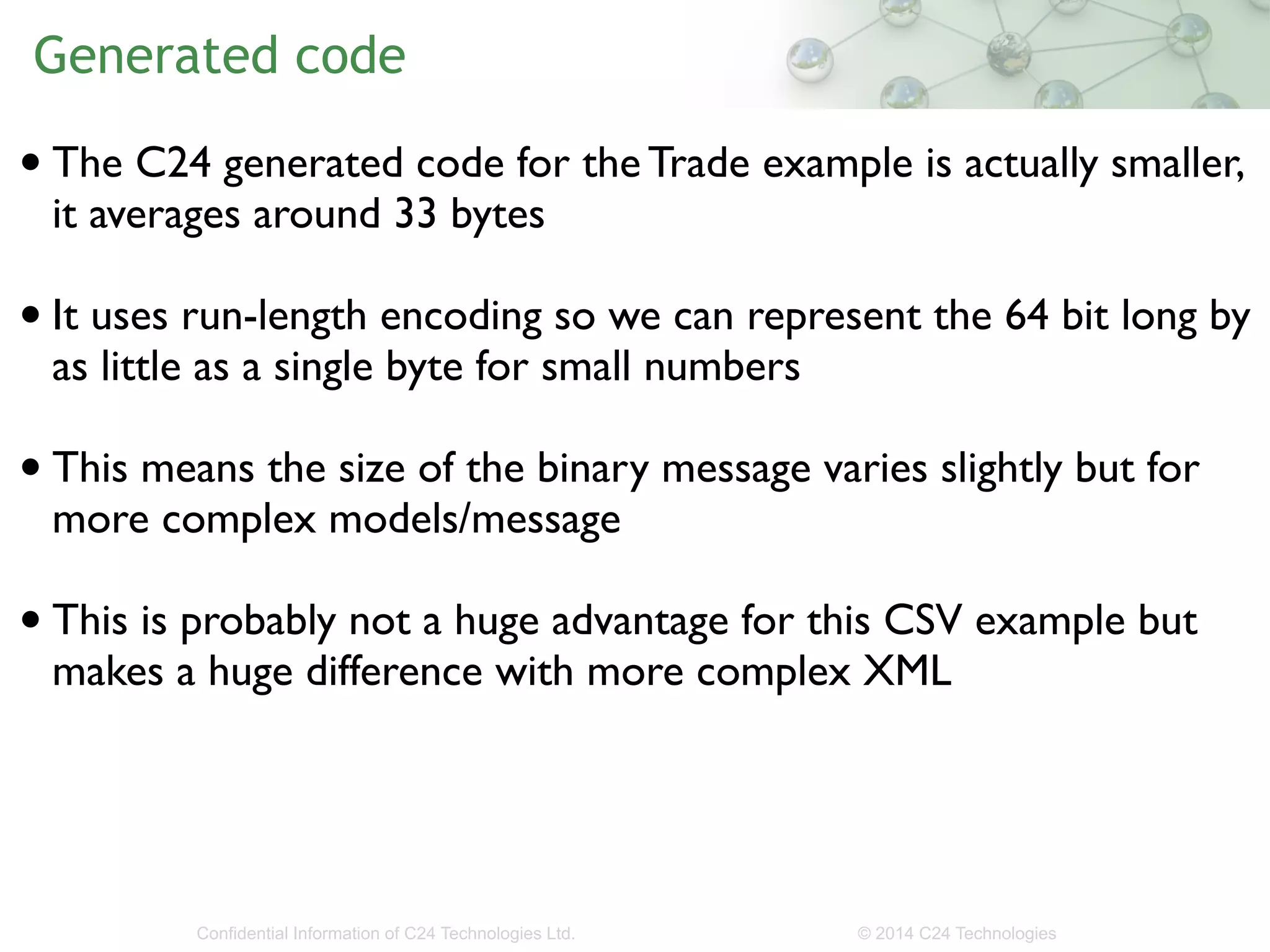 Generated code

• The C24 generated code for the Trade example is actually smaller, it averages around 33 bytes

• It uses run-length encoding so we can represent the 64 bit long by as little as a single byte for small numbers

• This means the size of the binary message varies slightly but for more complex models/message

• This is probably not a huge advantage for this CSV example but makes a huge difference with more complex XML

Confidential Information of C24 Technologies Ltd.

© 2014 C24 Technologies